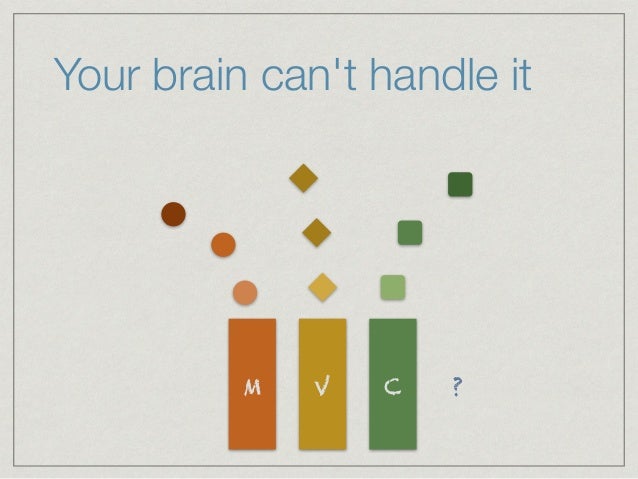 Your brain can't handle it

M

V

C

?